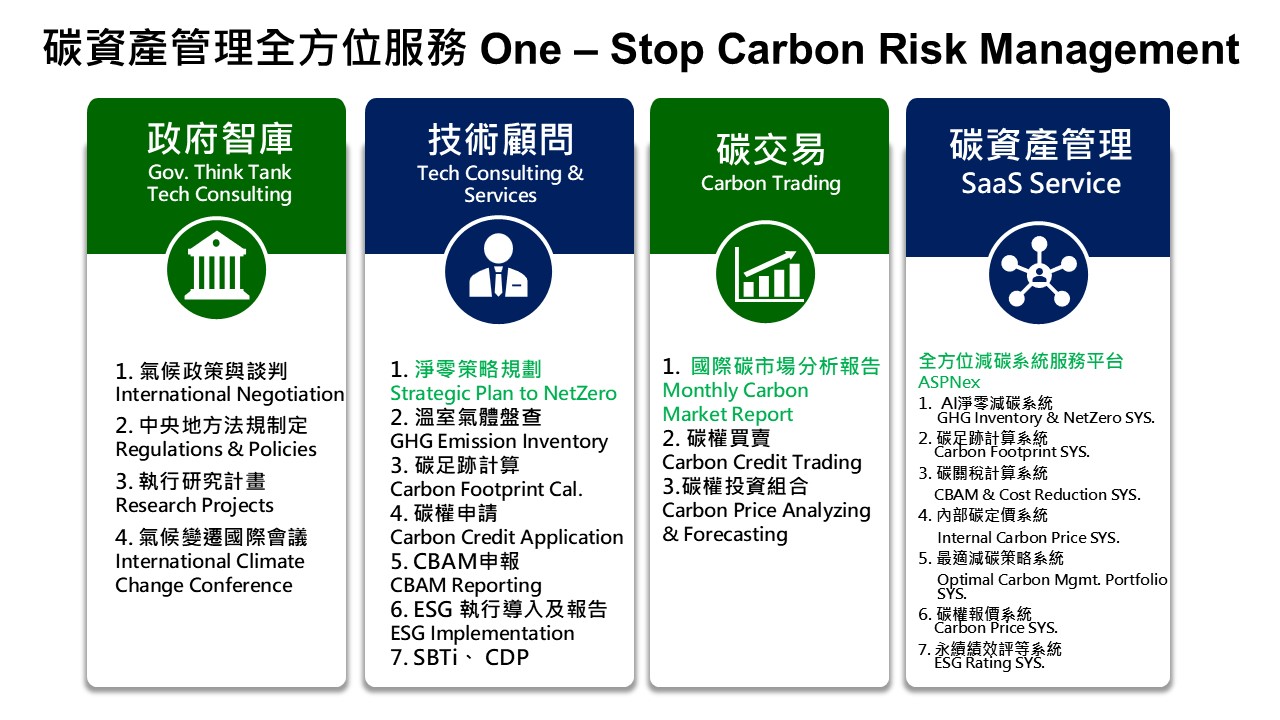 碳資產管理全方位服務 One – Stop Carbon Risk Management

政府智庫
Gov. Think Tank
Tech Consulting

1. 氣候政策與談判
International Negotiation
2. 中央地方法規制定
Regulations & Policies
3. 執行研究計畫
Research Projects
4. 氣候變遷國際會議
International Climate Change Conference

技術顧問
Tech Consulting & Services

1. 淨零策略規劃
Strategic Plan to NetZero
2. 溫室氣體盤查
GHG Emission Inventory
3. 碳足跡計算
Carbon Footprint Cal.
4. 碳權申請
Carbon Credit Application
5. CBAM申報
CBAM Reporting
6. ESG 執行導入及報告
ESG Implementation
7. SBTi、 CDP

碳交易
Carbon Trading

1. 國際碳市場分析報告
Monthly Carbon Market Report
2. 碳權買賣
Carbon Credit Trading
3.碳權投資組合
Carbon Price Analyzing & Forecasting

碳資產管理
SaaS Service

全方位減碳系統服務平台
ASPNex
1. AI淨零減碳系統
GHG Inventory & NetZero SYS.
2. 碳足跡計算系統
Carbon Footprint SYS.
3. 碳關稅計算系統
CBAM & Cost Reduction SYS.
4. 內部碳定價系統
Internal Carbon Price SYS.
5. 最適減碳策略系統
Optimal Carbon Mgmt. Portfolio SYS.
6. 碳權報價系統
Carbon Price SYS.
7. 永續績效評等系統
ESG Rating SYS.